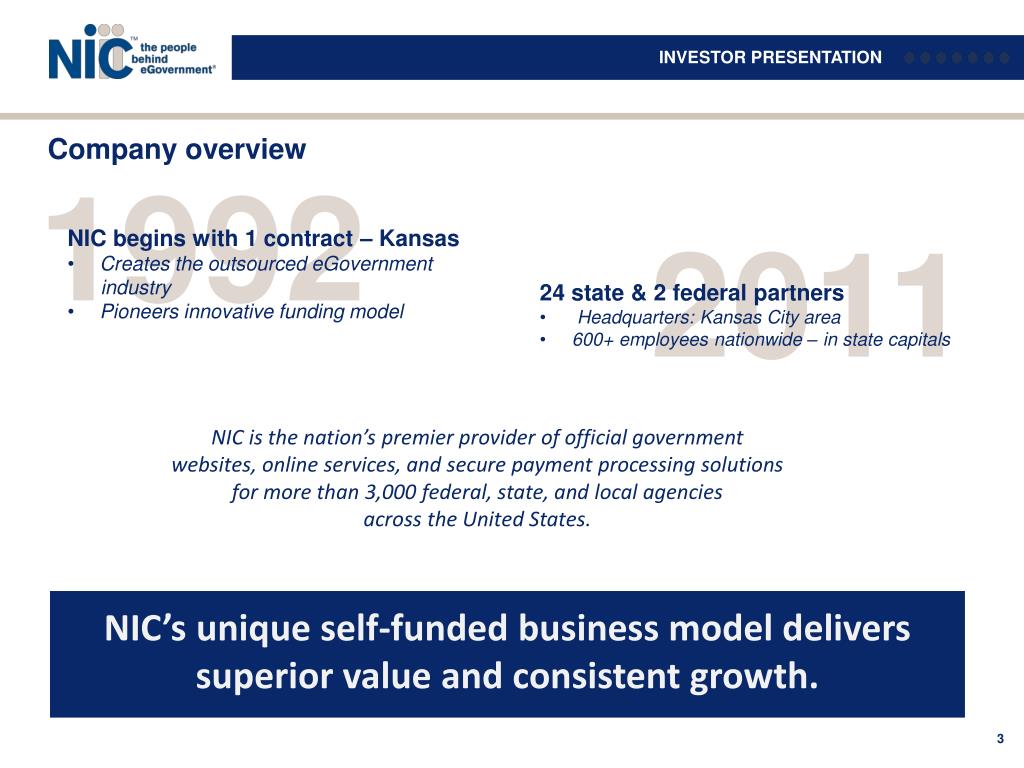 NIC™ the people behind eGovernment®

INVESTOR PRESENTATION

Company overview

1992

NIC begins with 1 contract – Kansas
• Creates the outsourced eGovernment industry
• Pioneers innovative funding model

2011

24 state & 2 federal partners
• Headquarters: Kansas City area
• 600+ employees nationwide – in state capitals

NIC is the nation's premier provider of official government websites, online services, and secure payment processing solutions for more than 3,000 federal, state, and local agencies across the United States.

NIC's unique self-funded business model delivers superior value and consistent growth.

3